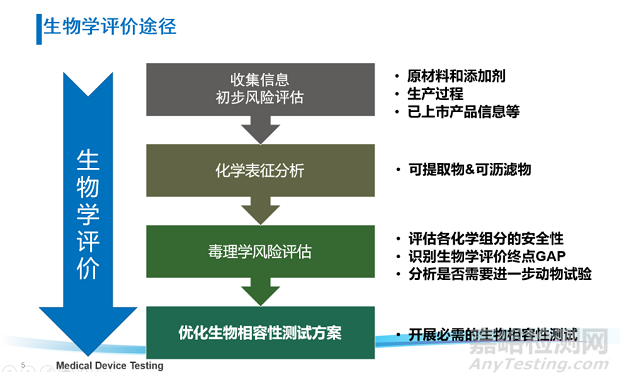 生物学评价途径

生物学评价

收集信息
初步风险评估

• 原材料和添加剂
• 生产过程
• 已上市产品信息等

化学表征分析

• 可提取物&可沥滤物

毒理学风险评估

• 评估各化学组分的安全性
• 识别生物学评价终点GAP
• 分析是否需要进一步动物试验

优化生物相容性测试方案

• 开展必需的生物相容性测试

5

Medical Device Testing

嘉峪检测网
AnyTesting.com